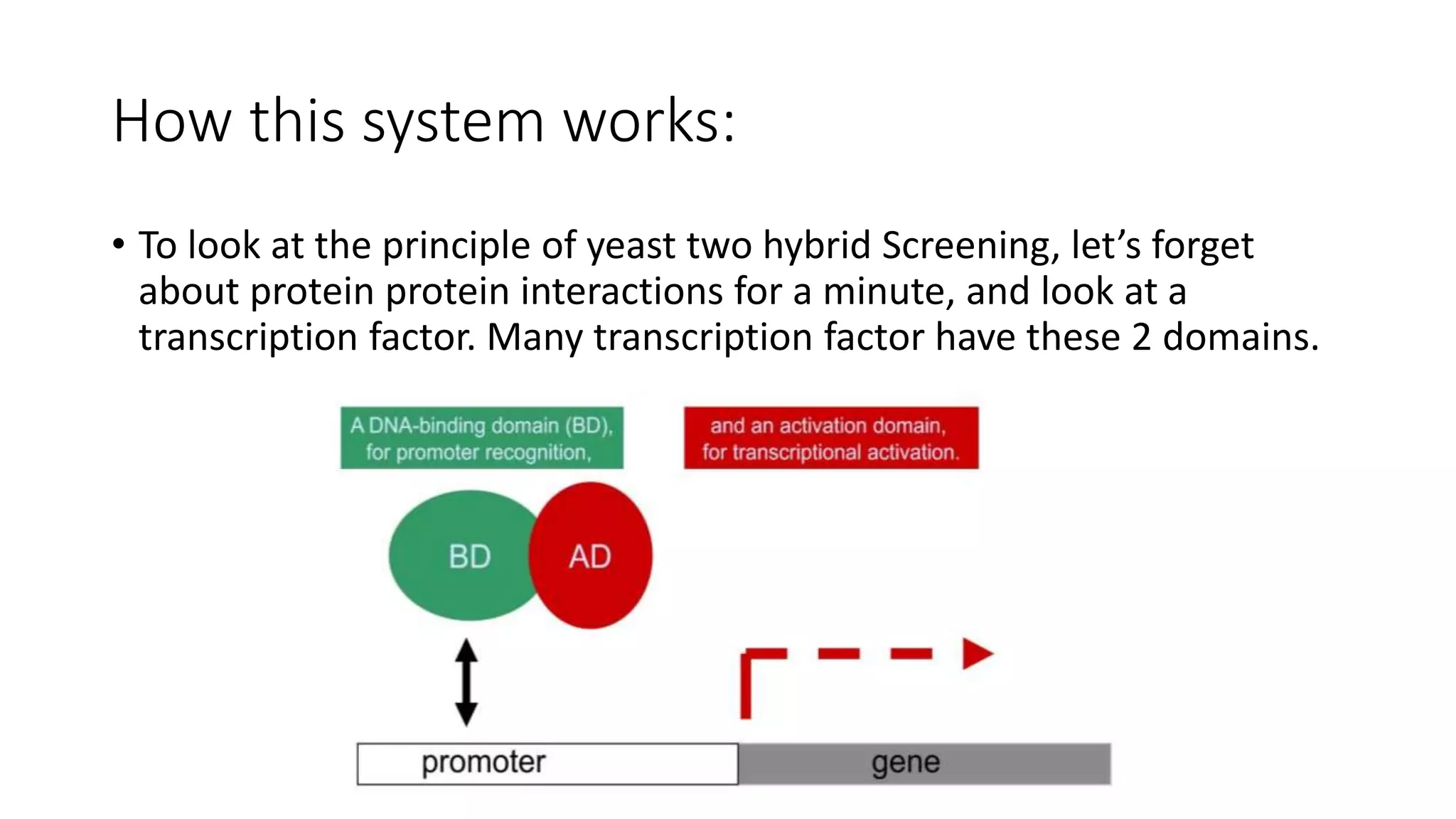 How this system works:

• To look at the principle of yeast two hybrid Screening, let's forget about protein protein interactions for a minute, and look at a transcription factor. Many transcription factor have these 2 domains.

A DNA-binding domain (BD), for promoter recognition,

and an activation domain, for transcriptional activation.

BD

AD

promoter

gene